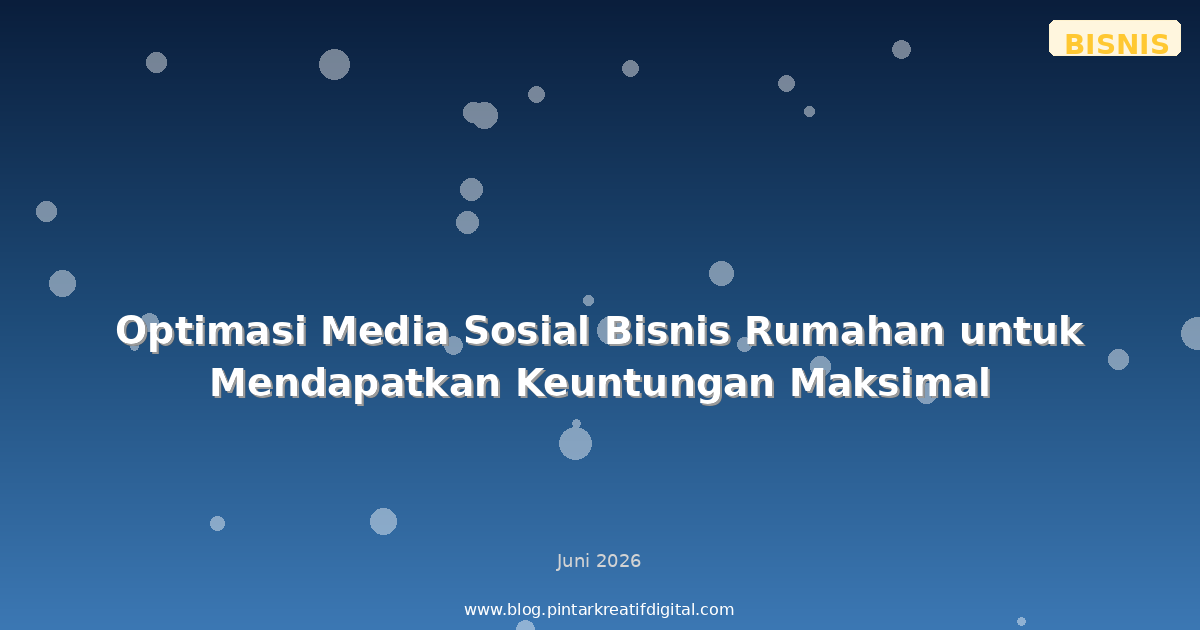 BISNIS

Optimasi Media Sosial Bisnis Rumahan untuk Mendapatkan Keuntungan Maksimal

Juni 2026

www.blog.pintarkreatifdigital.com